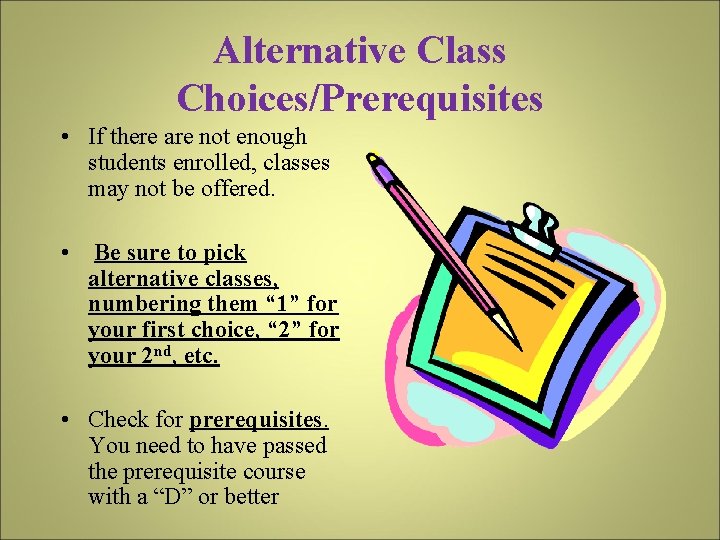 Alternative Class Choices/Prerequisites

• If there are not enough students enrolled, classes may not be offered.

• Be sure to pick alternative classes, numbering them “1” for your first choice, “2” for your 2$^{nd}$, etc.

• Check for prerequisites. You need to have passed the prerequisite course with a “D” or better